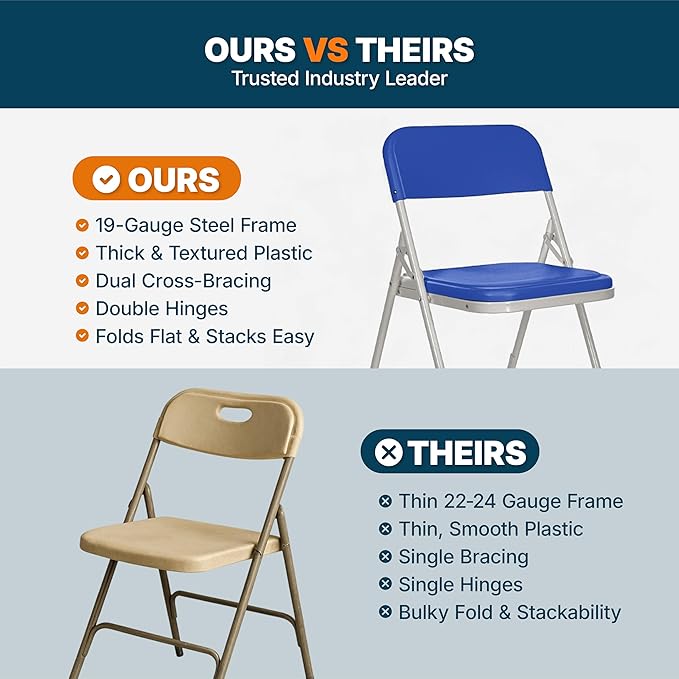 OURS VS THEIRS
Trusted Industry Leader

OURS

19-Gauge Steel Frame
Thick & Textured Plastic
Dual Cross-Bracing
Double Hinges
Folds Flat & Stacks Easy

THEIRS

Thin 22-24 Gauge Frame
Thin, Smooth Plastic
Single Bracing
Single Hinges
Bulky Fold & Stackability